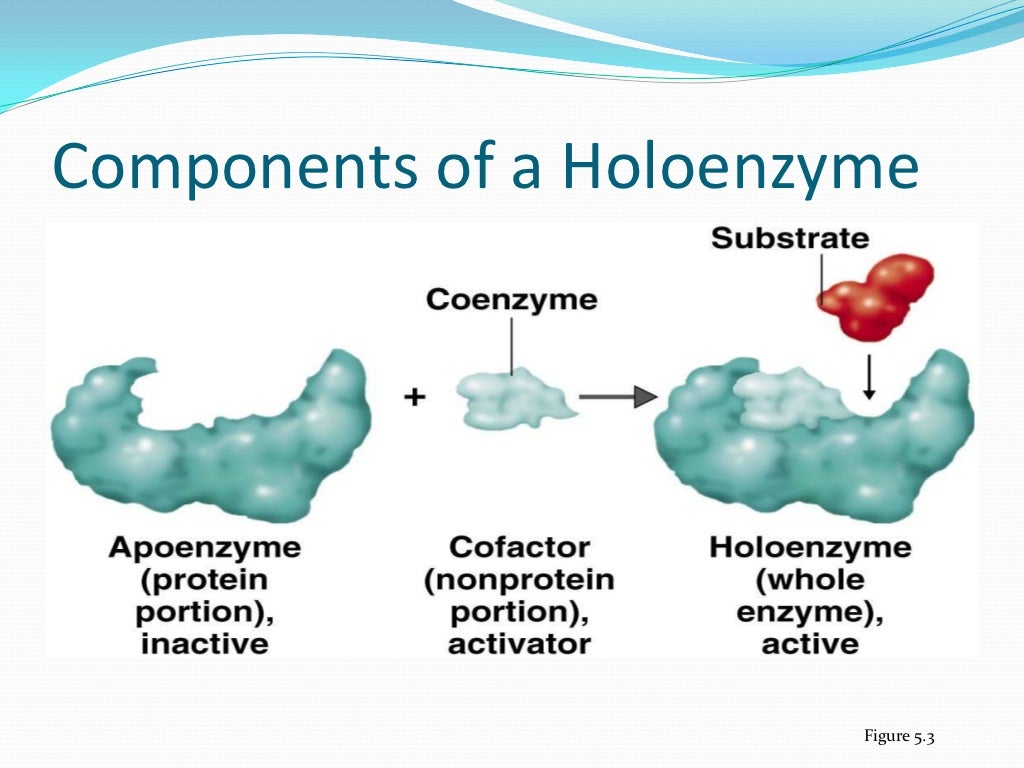 Components of a Holoenzyme

Substrate

Coenzyme

+

Apoenzyme (protein portion), inactive

Cofactor (nonprotein portion), activator

Holoenzyme (whole enzyme), active

Figure 5.3